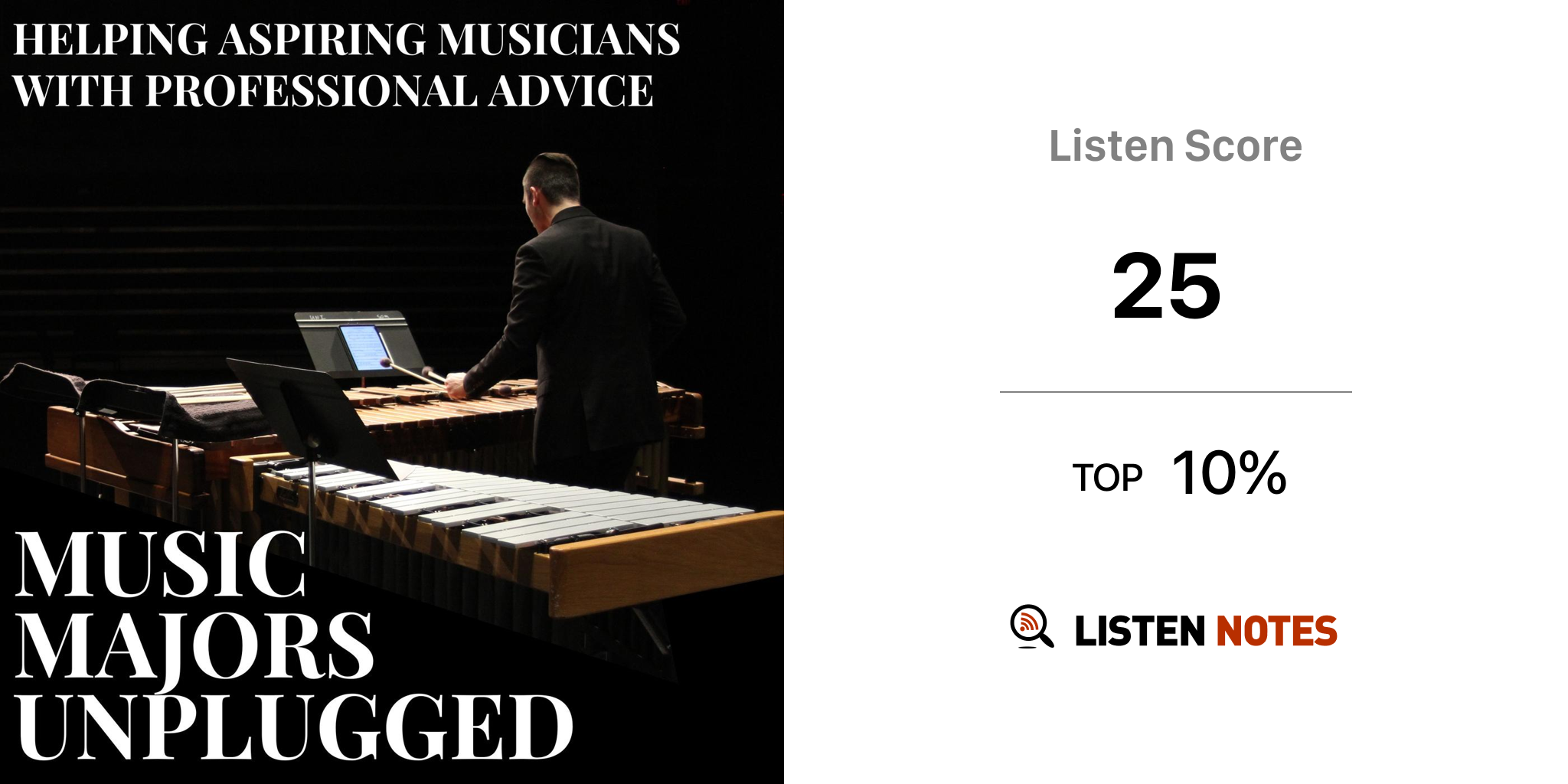 HELPING ASPIRING MUSICIANS WITH PROFESSIONAL ADVICE

MUSIC MAJORS UNPLUGGED

Listen Score

25

TOP 10%

LISTEN NOTES